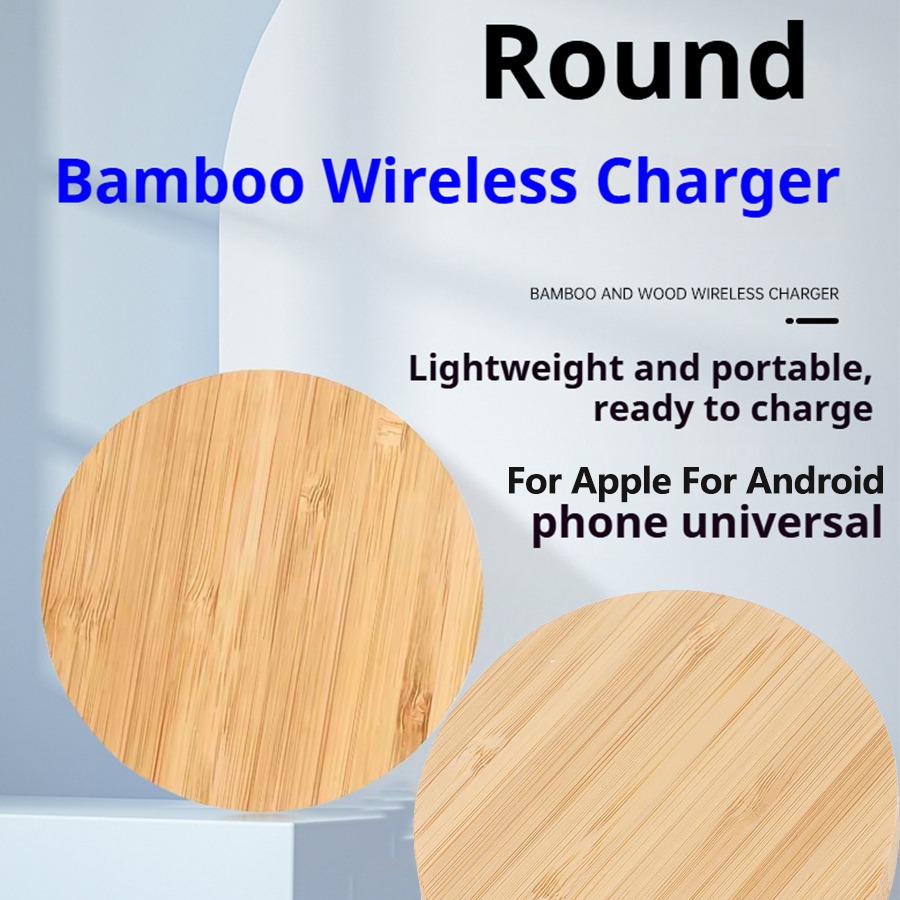 Round

Bamboo Wireless Charger

BAMBOO AND WOOD WIRELESS CHARGER

Lightweight and portable, ready to charge

For Apple For Android phone universal